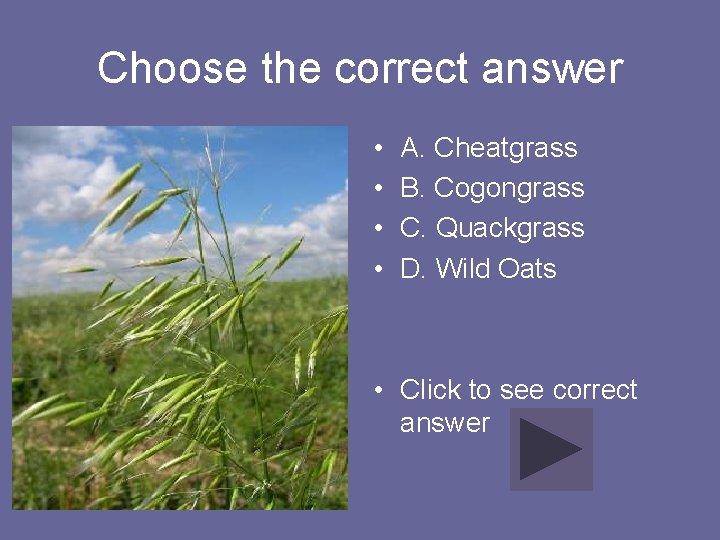 Choose the correct answer

• A. Cheatgrass
• B. Cogongrass
• C. Quackgrass
• D. Wild Oats

• Click to see correct answer